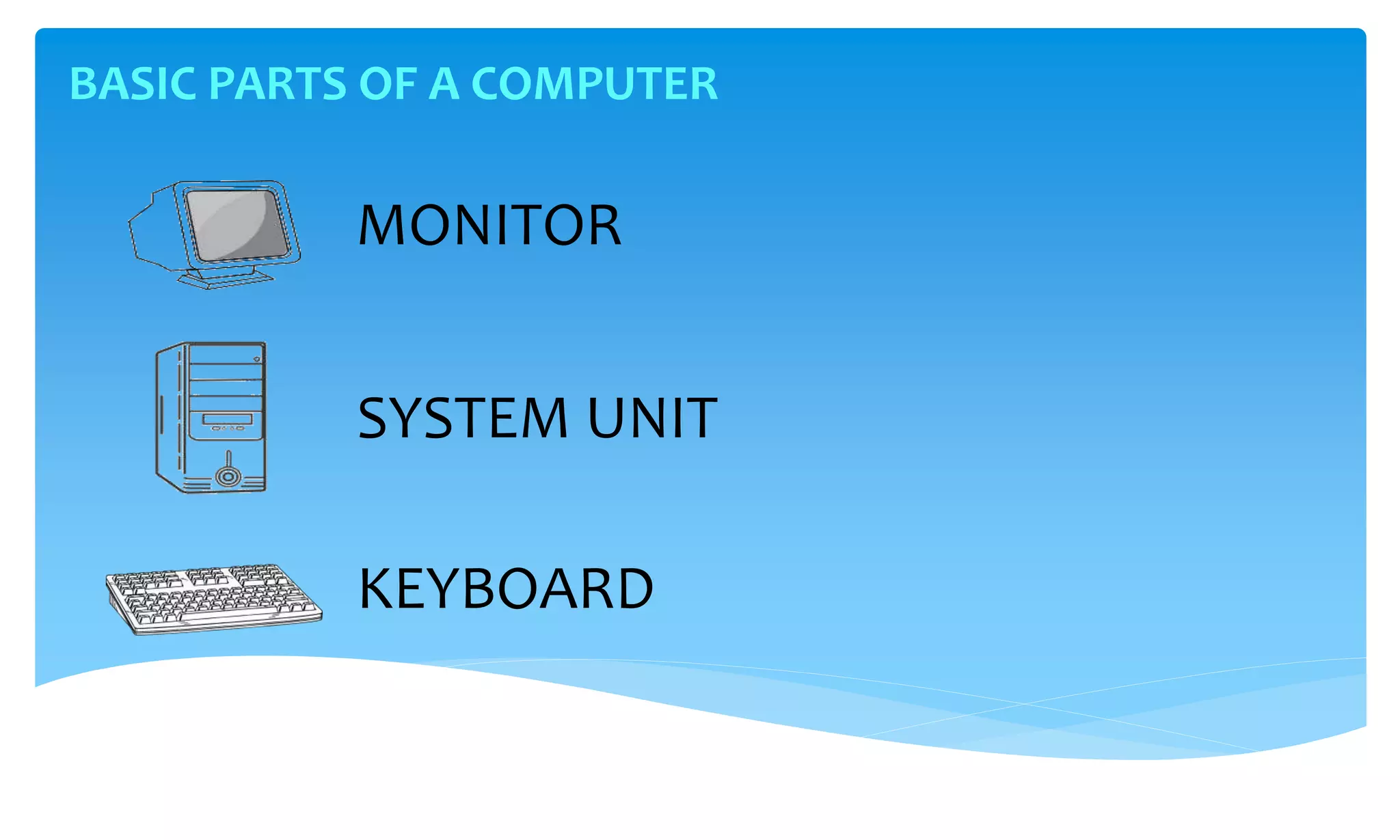 BASIC PARTS OF A COMPUTER

MONITOR

SYSTEM UNIT

KEYBOARD